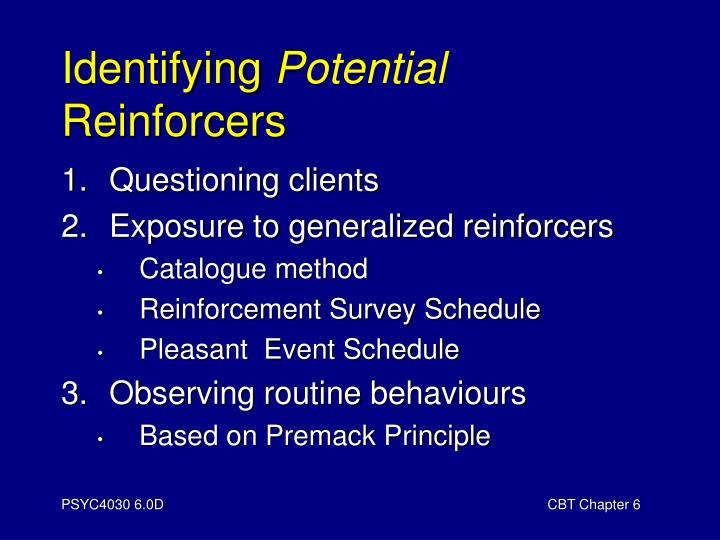 Identifying Potential Reinforcers

1. Questioning clients
2. Exposure to generalized reinforcers
   • Catalogue method
   • Reinforcement Survey Schedule
   • Pleasant  Event Schedule
3. Observing routine behaviours
   • Based on Premack Principle

PSYC4030 6.0D

CBT Chapter 6